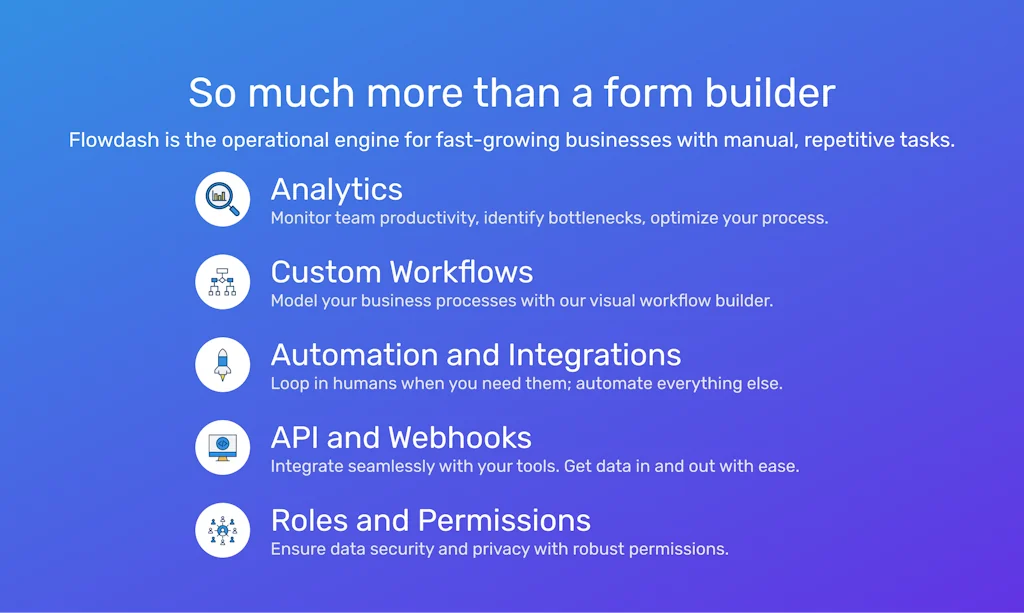 So much more than a form builder

Flowdash is the operational engine for fast-growing businesses with manual, repetitive tasks.

Analytics
Monitor team productivity, identify bottlenecks, optimize your process.

Custom Workflows
Model your business processes with our visual workflow builder.

Automation and Integrations
Loop in humans when you need them; automate everything else.

API and Webhooks
Integrate seamlessly with your tools. Get data in and out with ease.

Roles and Permissions
Ensure data security and privacy with robust permissions.